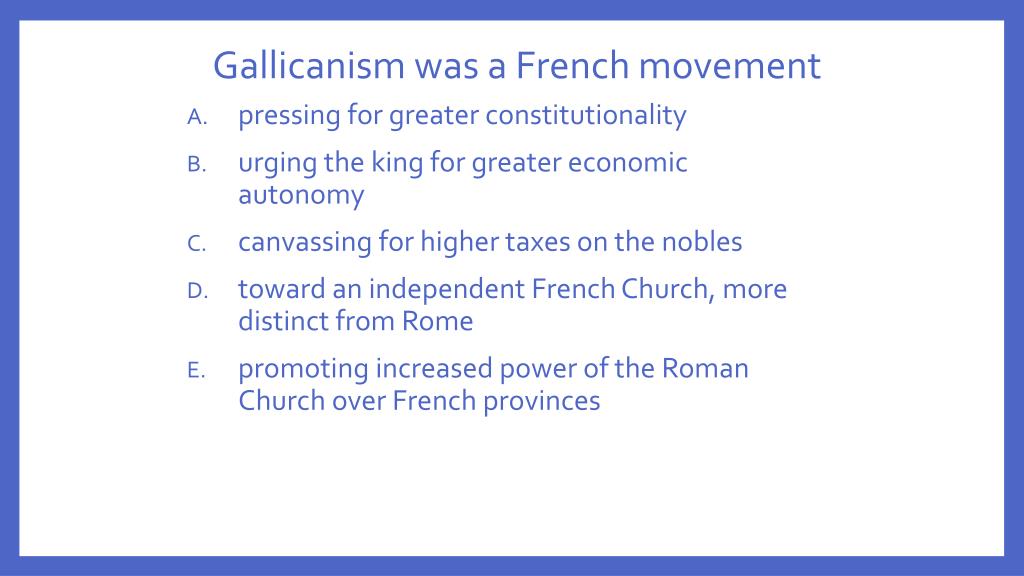 Gallicanism was a French movement

A. pressing for greater constitutionality

B. urging the king for greater economic autonomy

C. canvassing for higher taxes on the nobles

D. toward an independent French Church, more distinct from Rome

E. promoting increased power of the Roman Church over French provinces